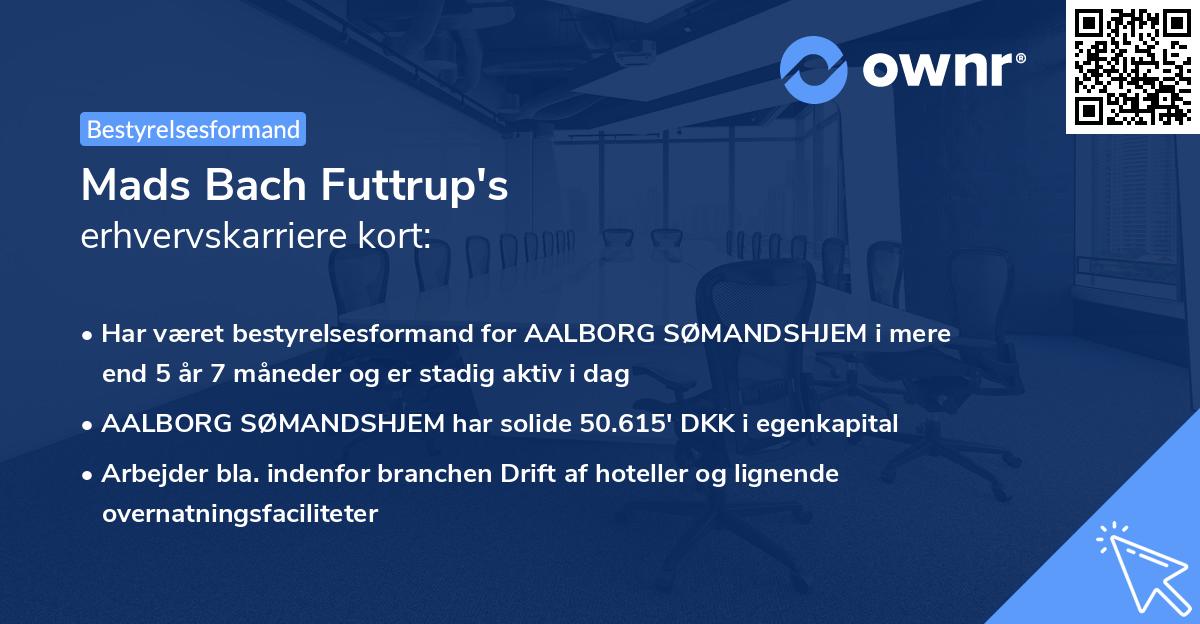 ownr®

Bestyrelsesformand

Mads Bach Futtrup's
erhvervskarriere kort:

• Har været bestyrelsesformand for AALBORG SØMANDSHJEM i mere end 5 år 7 måneder og er stadig aktiv i dag
• AALBORG SØMANDSHJEM har solide 50.615' DKK i egenkapital
• Arbejder bla. indenfor branchen Drift af hoteller og lignende overnatningsfaciliteter